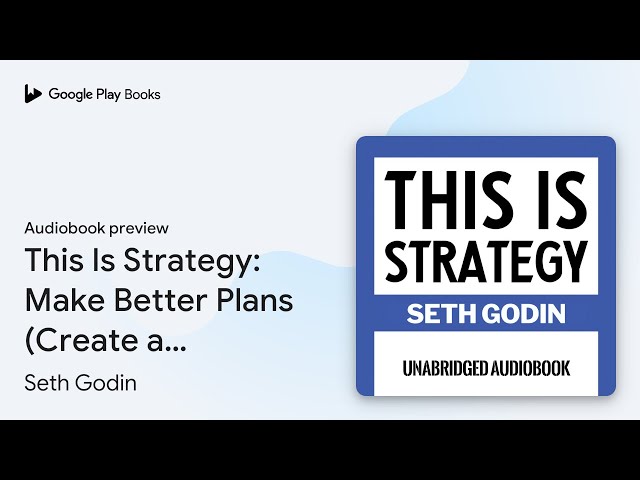 Google Play Books

Audiobook preview

This Is Strategy: Make Better Plans (Create a...

Seth Godin

THIS IS STRATEGY

SETH GODIN

UNABRIDGED AUDIOBOOK